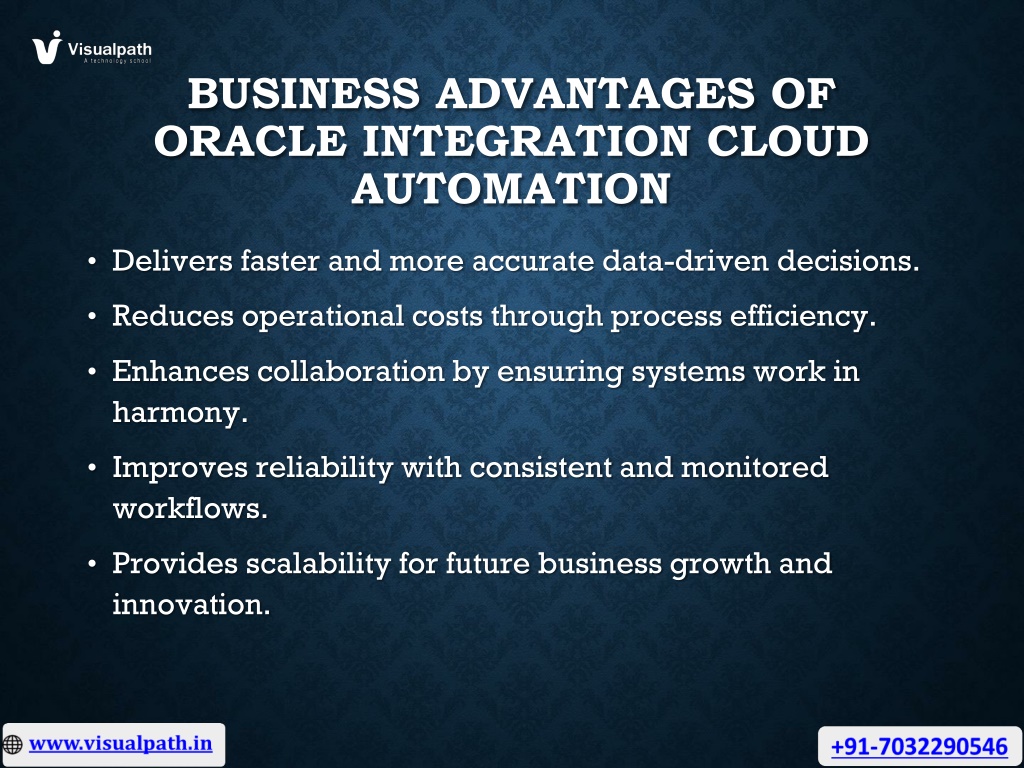 Visualpath
A technology school

BUSINESS ADVANTAGES OF ORACLE INTEGRATION CLOUD AUTOMATION

• Delivers faster and more accurate data-driven decisions.
• Reduces operational costs through process efficiency.
• Enhances collaboration by ensuring systems work in harmony.
• Improves reliability with consistent and monitored workflows.
• Provides scalability for future business growth and innovation.

www.visualpath.in

+91-7032290546